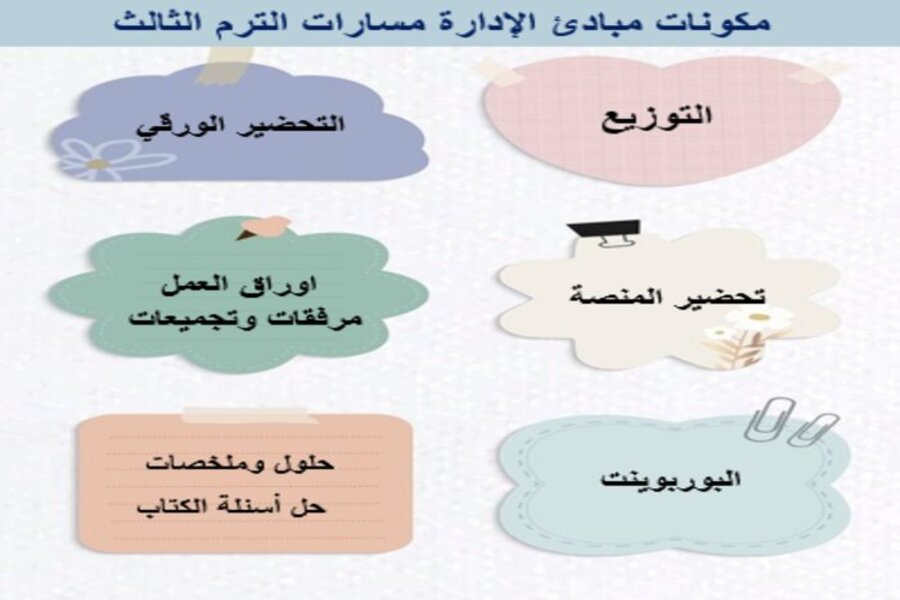 مكونات مبادئ الإدارة مسارات الترم الثالث

التوزيع

التحضير الورقي

تحضير المنصة

اوراق العمل
مرفقات وتجميعات

البوربوينت

حلول وملخصات
حل أسئلة الكتاب